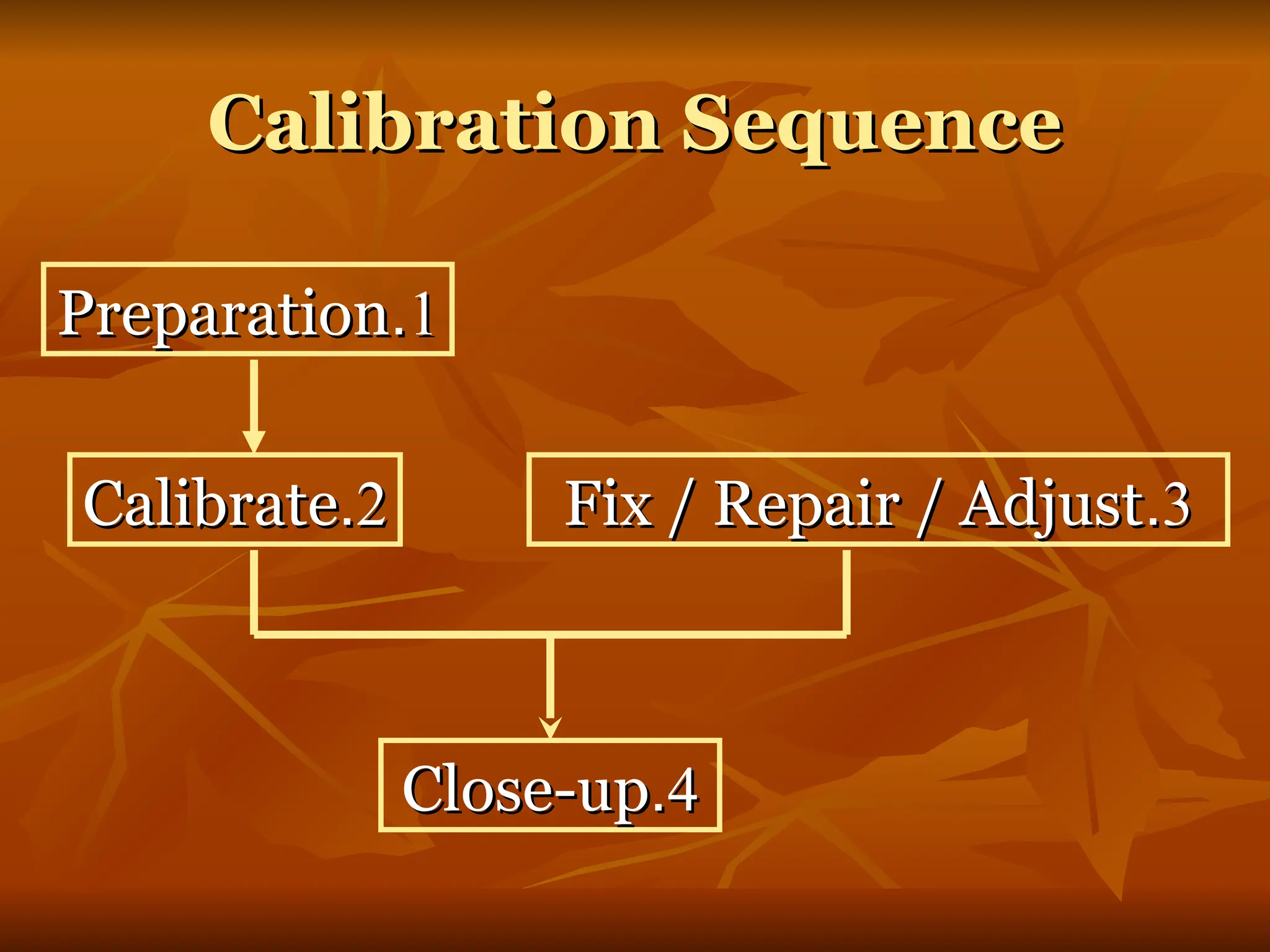 Calibration Sequence

Preparation.1

Calibrate.2

Fix / Repair / Adjust.3

Close-up.4